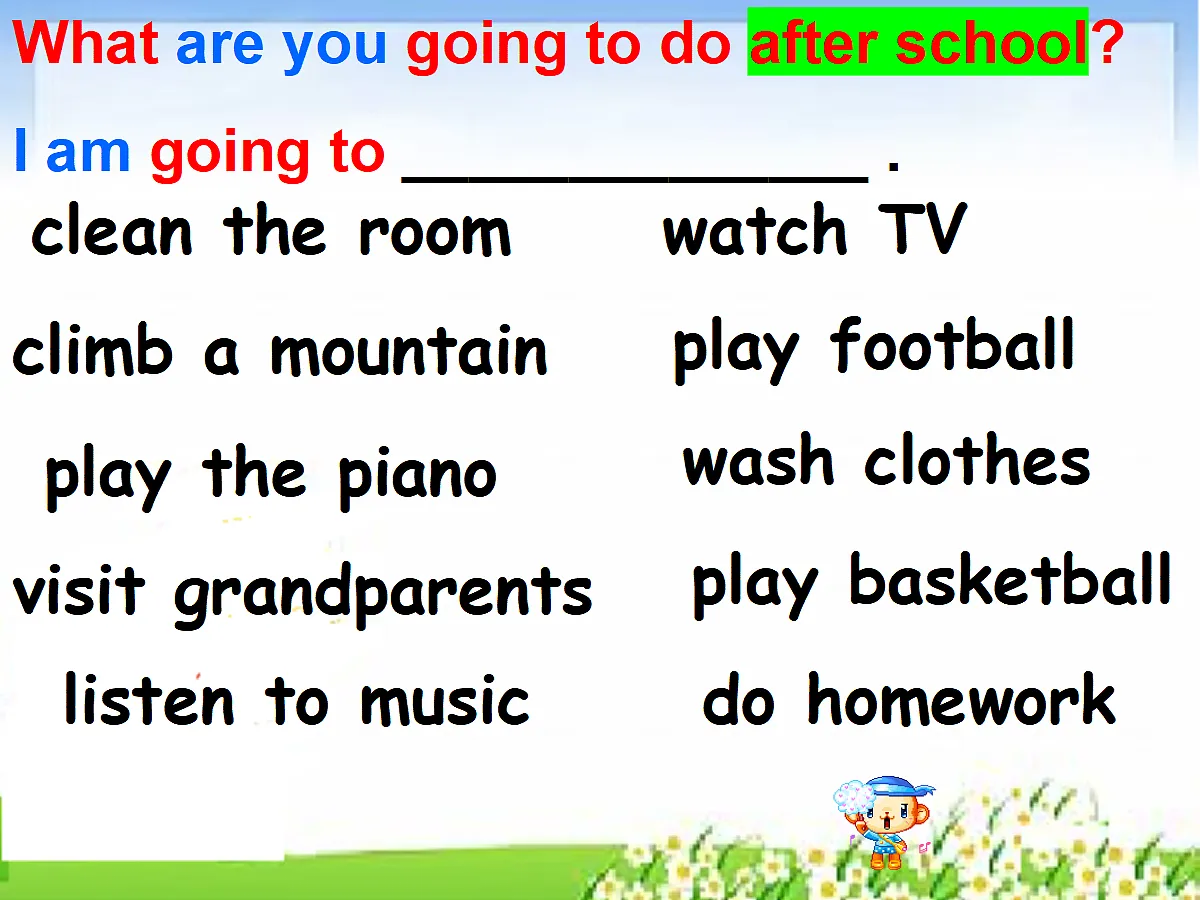 What are you going to do after school?

I am going to ____________ .

clean the room

climb a mountain

play the piano

visit grandparents

listen to music

watch TV

play football

wash clothes

play basketball

do homework